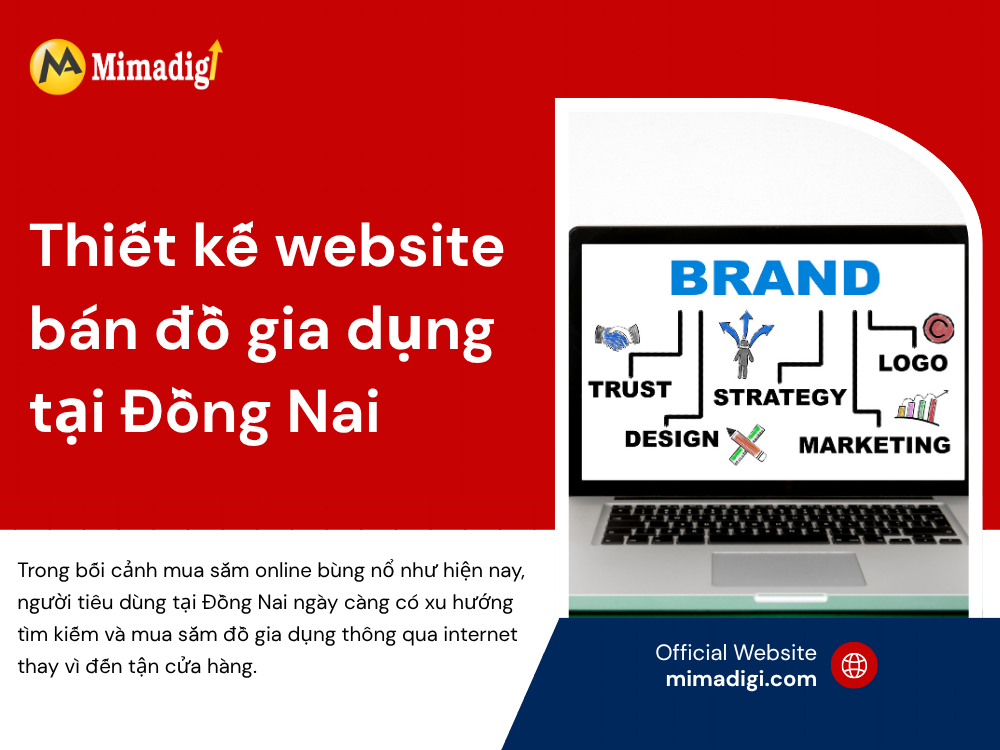 Mimadigi

Thiết kế website bán đồ gia dụng tại Đồng Nai

BRAND
TRUST
STRATEGY
LOGO
DESIGN
MARKETING

Trong bối cảnh mua sắm online bùng nổ như hiện nay, người tiêu dùng tại Đồng Nai ngày càng có xu hướng tìm kiếm và mua sắm đồ gia dụng thông qua internet thay vì đến tận cửa hàng.

Official Website
mimadigi.com